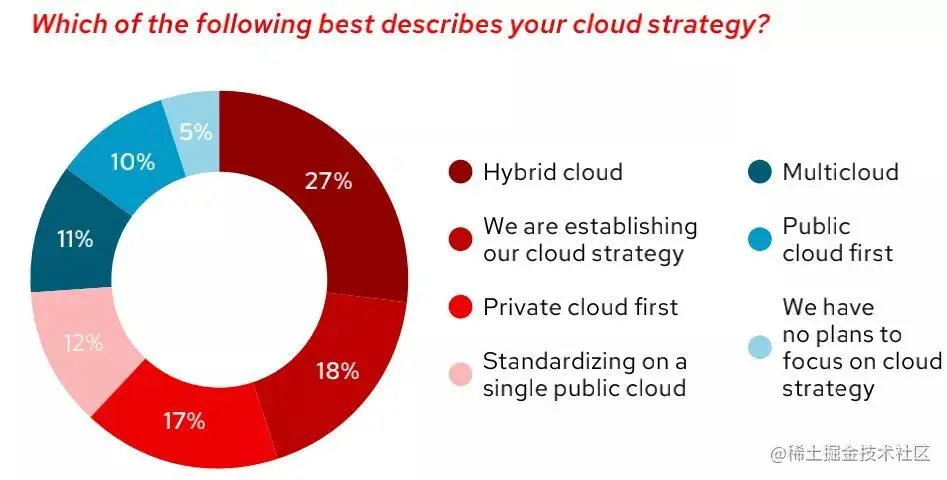 Which of the following best describes your cloud strategy?

27%
18%
17%
12%
11%
10%
5%

Hybrid cloud
We are establishing our cloud strategy
Private cloud first
Standardizing on a single public cloud
Multicloud
Public cloud first
We have no plans to focus on cloud strategy

@稀土掘金技术社区